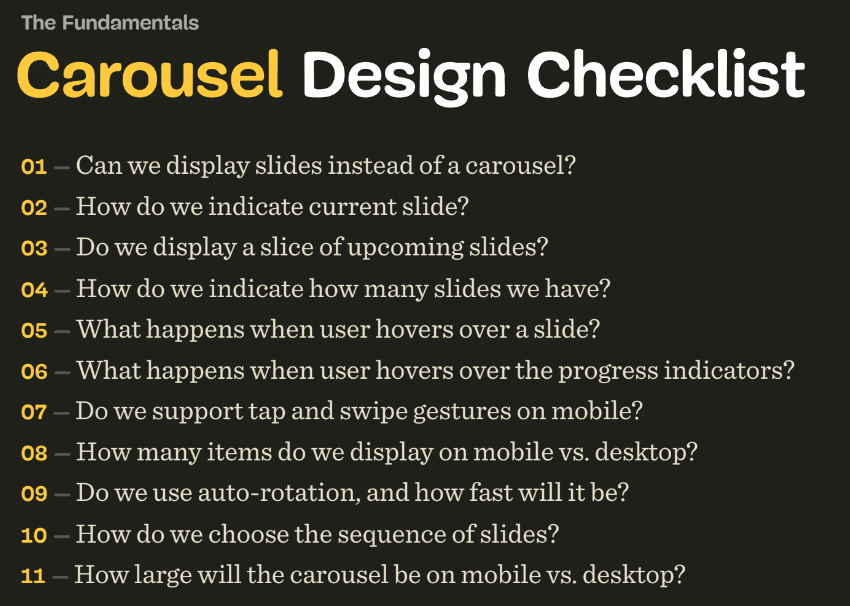 The Fundamentals

Carousel Design Checklist

01 — Can we display slides instead of a carousel?
02 — How do we indicate current slide?
03 — Do we display a slice of upcoming slides?
04 — How do we indicate how many slides we have?
05 — What happens when user hovers over a slide?
06 — What happens when user hovers over the progress indicators?
07 — Do we support tap and swipe gestures on mobile?
08 — How many items do we display on mobile vs. desktop?
09 — Do we use auto-rotation, and how fast will it be?
10 — How do we choose the sequence of slides?
11 — How large will the carousel be on mobile vs. desktop?